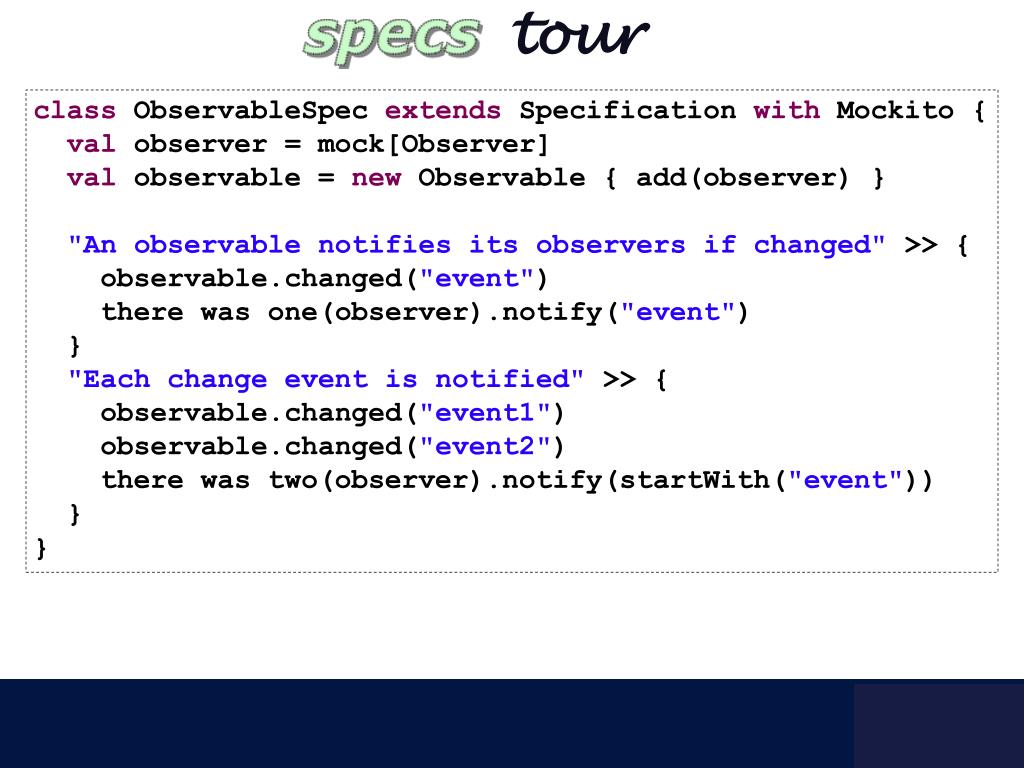 specs tour

class ObservableSpec extends Specification with Mockito {
  val observer = mock[Observer]
  val observable = new Observable { add(observer) }

  "An observable notifies its observers if changed" >> {
    observable.changed("event")
    there was one(observer).notify("event")
  }
  "Each change event is notified" >> {
    observable.changed("event1")
    observable.changed("event2")
    there was two(observer).notify(startWith("event"))
  }
}